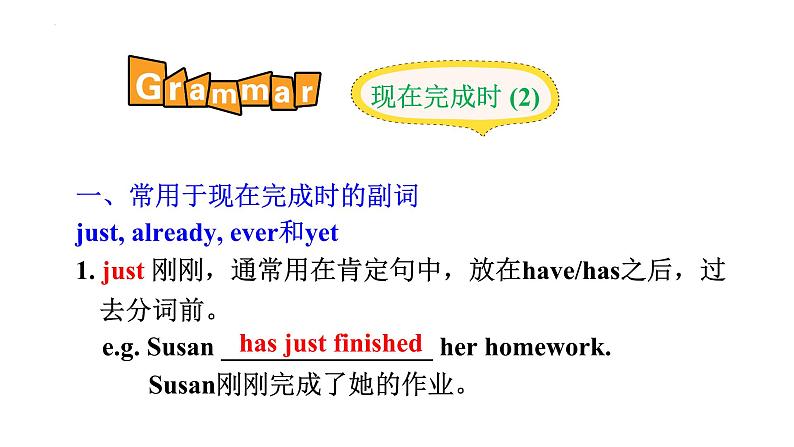 Grammar

现在完成时 (2)

一、常用于现在完成时的副词
just, already, ever和yet
1. just 刚刚，通常用在肯定句中，放在have/has之后，过去分词前。
e.g. Susan has just finished her homework.
Susan刚刚完成了她的作业。